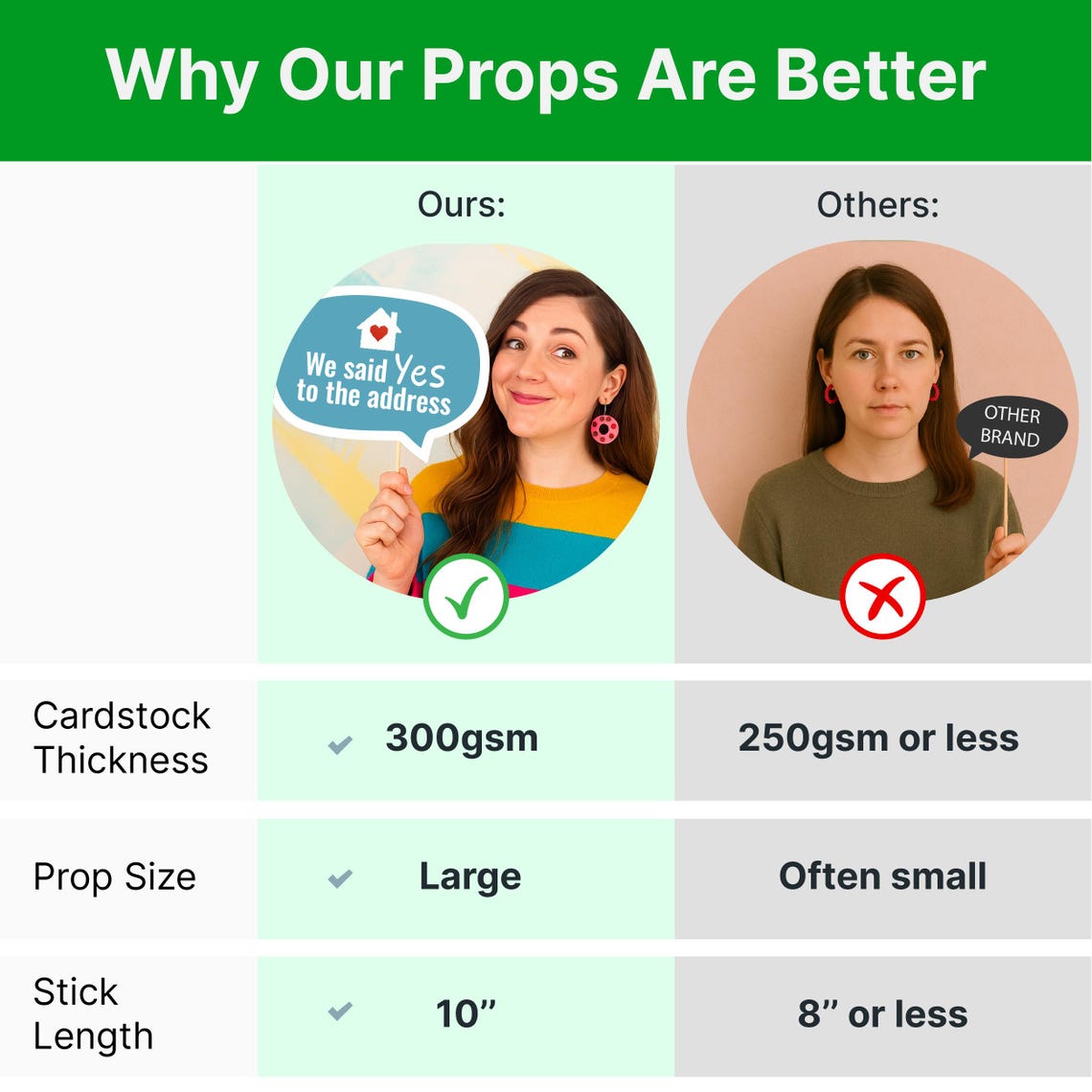 Why Our Props Are Better

| | Ours: | Others: |
|---|---|---|
| | We said Yes to the address | OTHER BRAND |
| Cardstock Thickness | 300gsm | 250gsm or less |
| Prop Size | Large | Often small |
| Stick Length | 10” | 8” or less |